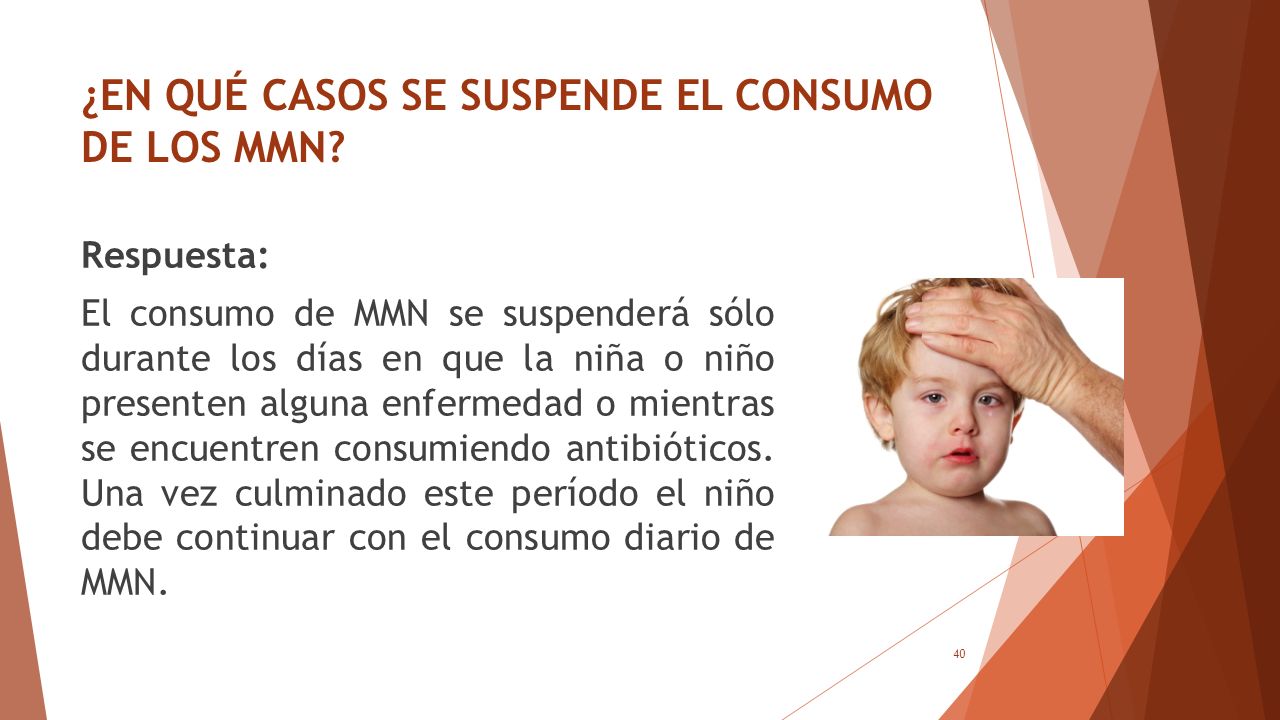 ¿EN QUÉ CASOS SE SUSPENDE EL CONSUMO DE LOS MMN?

Respuesta:

El consumo de MMN se suspenderá sólo durante los días en que la niña o niño presenten alguna enfermedad o mientras se encuentren consumiendo antibióticos. Una vez culminado este período el niño debe continuar con el consumo diario de MMN.

40